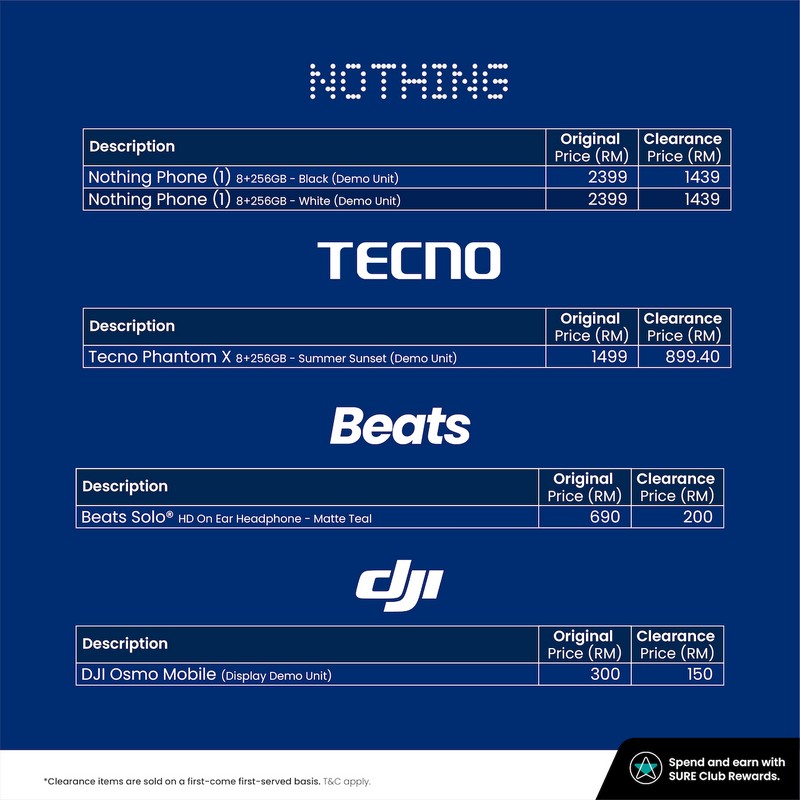 NOTHING

| Description | Original Price (RM) | Clearance Price (RM) |
|---|---|---|
| Nothing Phone (1) 8+256GB - Black (Demo Unit) | 2399 | 1439 |
| Nothing Phone (1) 8+256GB - White (Demo Unit) | 2399 | 1439 |

TECNO

| Description | Original Price (RM) | Clearance Price (RM) |
|---|---|---|
| Tecno Phantom X 8+256GB - Summer Sunset (Demo Unit) | 1499 | 899.40 |

Beats

| Description | Original Price (RM) | Clearance Price (RM) |
|---|---|---|
| Beats Solo® HD On Ear Headphone - Matte Teal | 690 | 200 |

dji

| Description | Original Price (RM) | Clearance Price (RM) |
|---|---|---|
| DJI Osmo Mobile (Display Demo Unit) | 300 | 150 |

*Clearance items are sold on a first-come first-served basis. T&C apply.

Spend and earn with SURE Club Rewards.